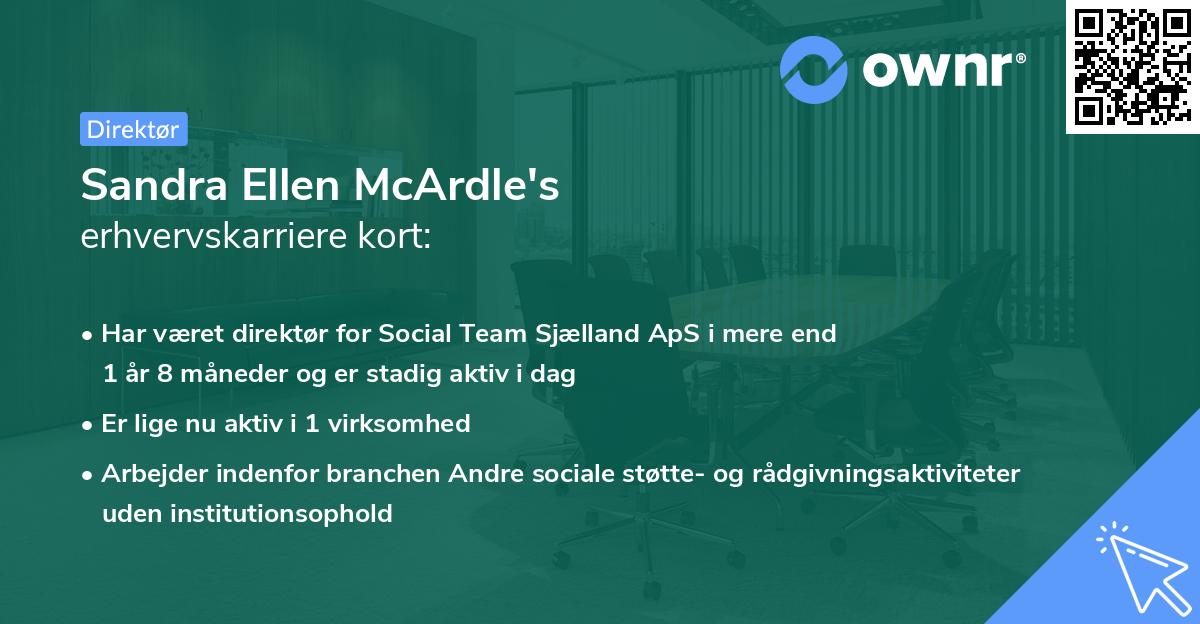 ownr®

Direktør

Sandra Ellen McArdle's
erhvervskarriere kort:

• Har været direktør for Social Team Sjælland ApS i mere end 1 år 8 måneder og er stadig aktiv i dag

• Er lige nu aktiv i 1 virksomhed

• Arbejder indenfor branchen Andre sociale støtte- og rådgivningsaktiviteter uden institutionsophold